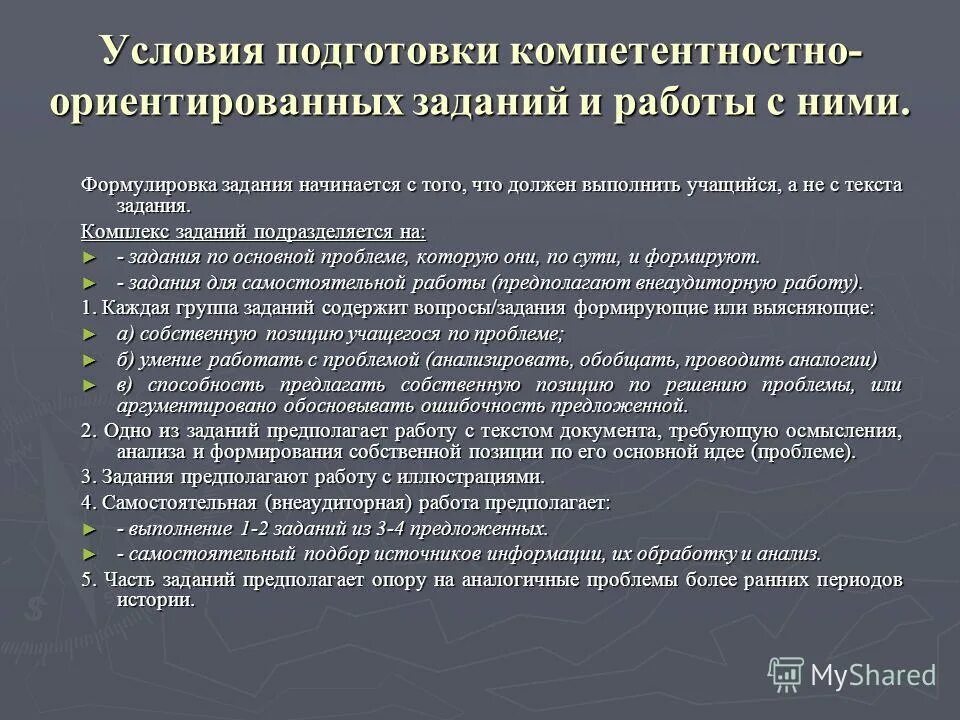 Условия подготовки компетентностно-ориентированных заданий и работы с ними.

Формулировка задания начинается с того, что должен выполнить учащийся, а не с текста задания.

Комплекс заданий подразделяется на:

► - задания по основной проблеме, которую они, по сути, и формируют.

► - задания для самостоятельной работы (предполагают внеаудиторную работу).

1. Каждая группа заданий содержит вопросы/задания формирующие или выясняющие:

► а) собственную позицию учащегося по проблеме;

► б) умение работать с проблемой (анализировать, обобщать, проводить аналогии)

► в) способность предлагать собственную позицию по решению проблемы, или аргументировано обосновывать ошибочность предложенной.

2. Одно из заданий предполагает работу с текстом документа, требующую осмысления, анализа и формирования собственной позиции по его основной идее (проблеме).

3. Задания предполагают работу с иллюстрациями.

4. Самостоятельная (внеаудиторная) работа предполагает:

► - выполнение 1-2 заданий из 3-4 предложенных.

► - самостоятельный подбор источников информации, их обработку и анализ.

5. Часть заданий предполагает опору на аналогичные проблемы более ранних периодов истории.

MyShared